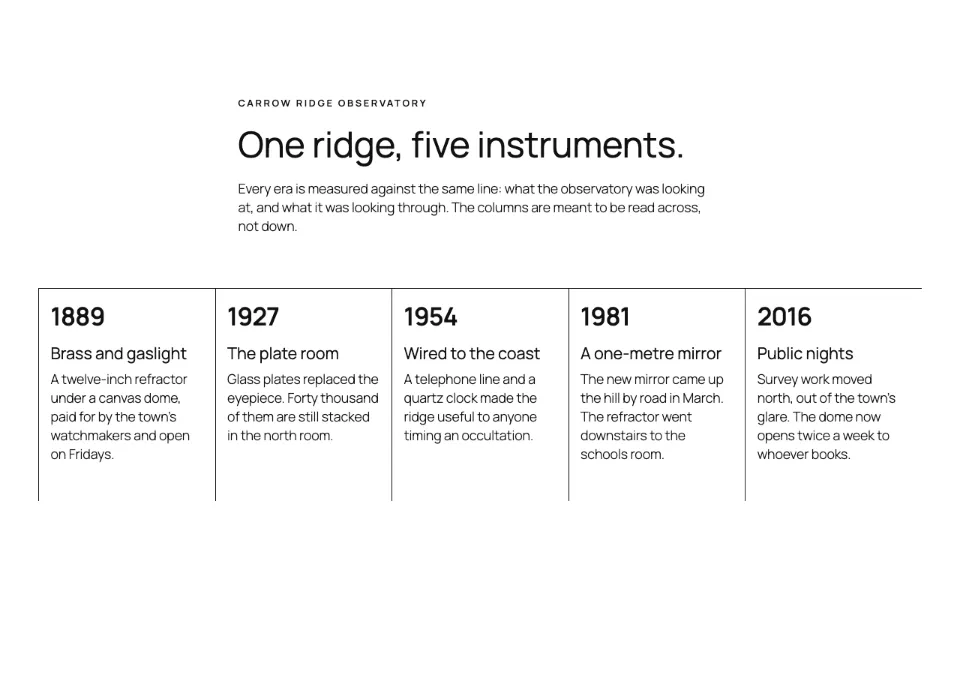 CARROW RIDGE OBSERVATORY

One ridge, five instruments.

Every era is measured against the same line: what the observatory was looking at, and what it was looking through. The columns are meant to be read across, not down.

1889

Brass and gaslight

A twelve-inch refractor under a canvas dome, paid for by the town's watchmakers and open on Fridays.

1927

The plate room

Glass plates replaced the eyepiece. Forty thousand of them are still stacked in the north room.

1954

Wired to the coast

A telephone line and a quartz clock made the ridge useful to anyone timing an occultation.

1981

A one-metre mirror

The new mirror came up the hill by road in March. The refractor went downstairs to the schools room.

2016

Public nights

Survey work moved north, out of the town's glare. The dome now opens twice a week to whoever books.